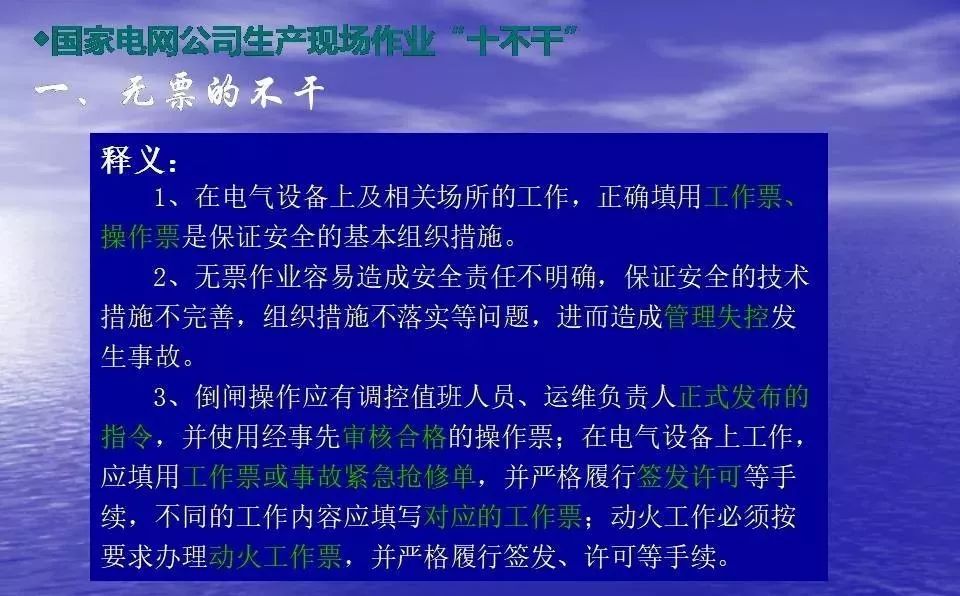 ◆国家电网公司生产现场作业“十不干”

一、无票的不干

释义：

1、在电气设备上及相关场所的工作，正确填用工作票、操作票是保证安全的基本组织措施。

2、无票作业容易造成安全责任不明确，保证安全的技术措施不完善，组织措施不落实等问题，进而造成管理失控发生事故。

3、倒闸操作应有调控值班人员、运维负责人正式发布的指令，并使用经事先审核合格的操作票；在电气设备上工作，应填用工作票或事故紧急抢修单，并严格履行签发许可等手续，不同的工作内容应填写对应的工作票；动火工作必须按要求办理动火工作票，并严格履行签发、许可等手续。